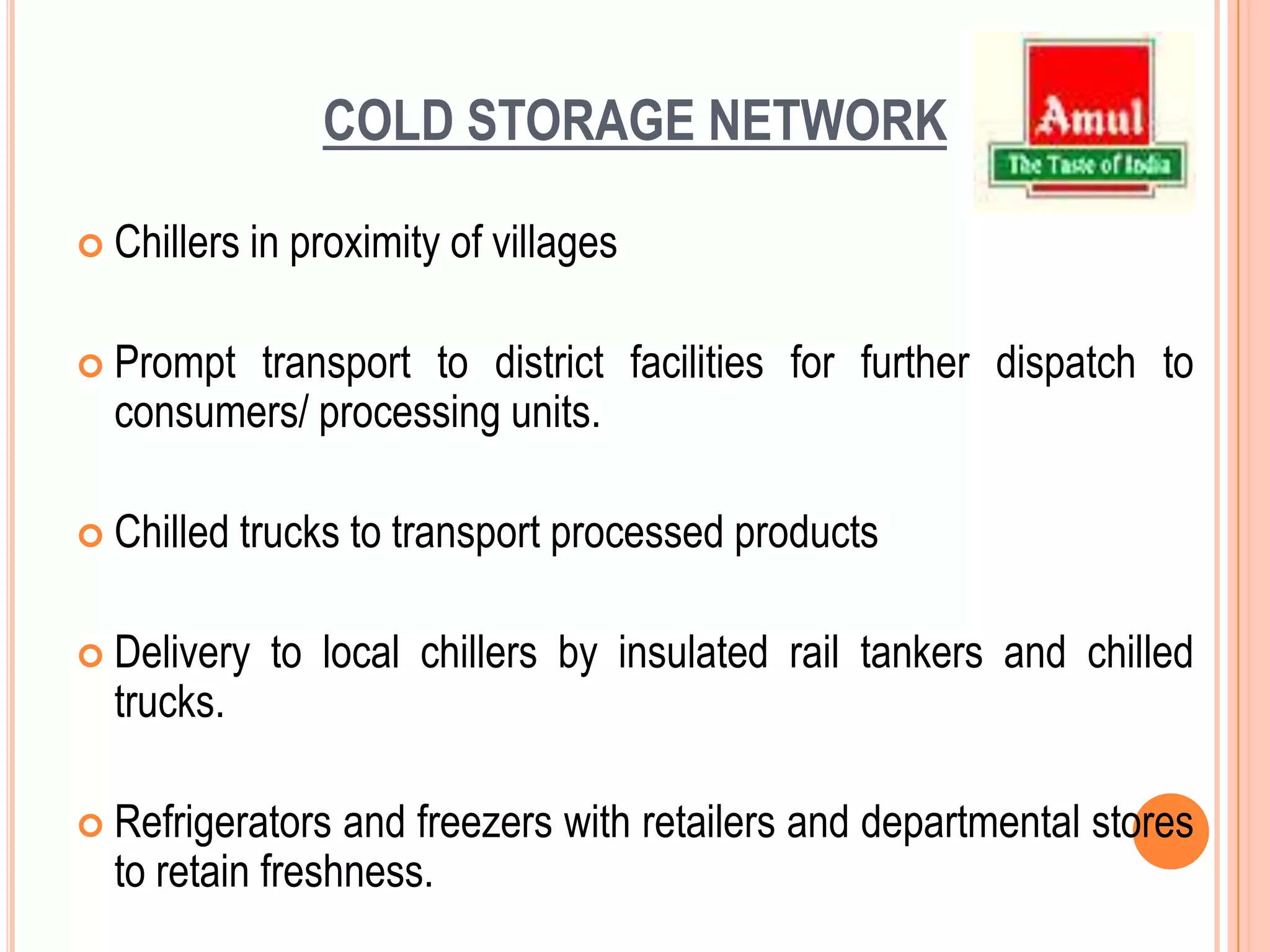 COLD STORAGE NETWORK

Amul
The Taste of India

Chillers in proximity of villages

Prompt transport to district facilities for further dispatch to consumers/ processing units.

Chilled trucks to transport processed products

Delivery to local chillers by insulated rail tankers and chilled trucks.

Refrigerators and freezers with retailers and departmental stores to retain freshness.